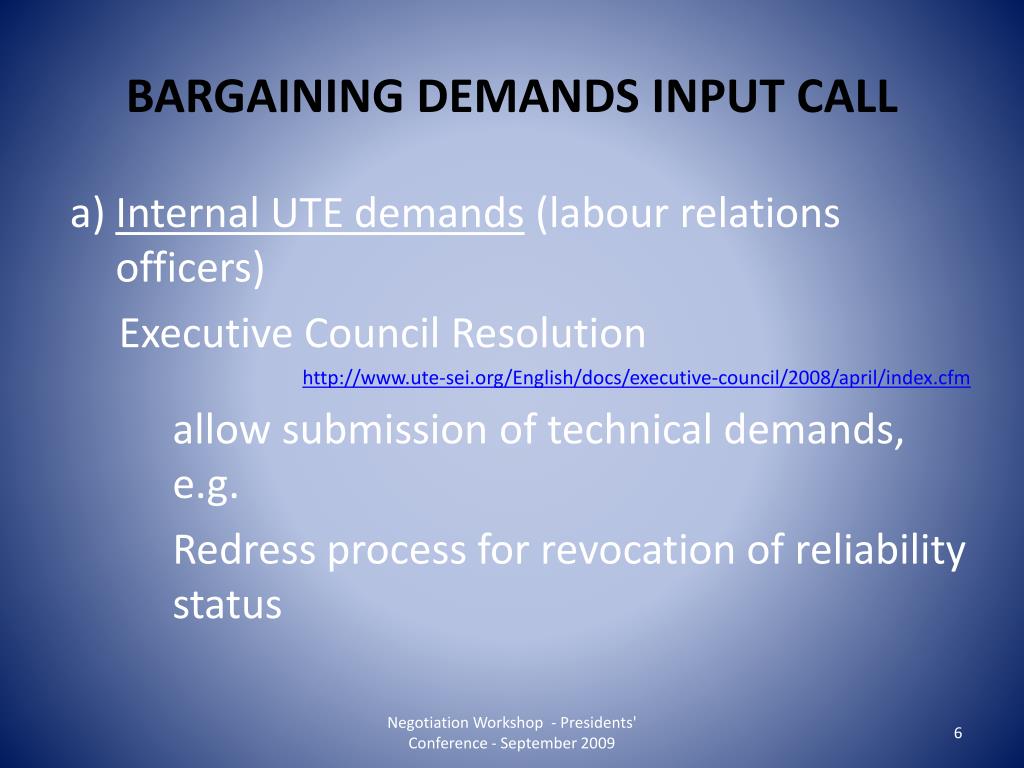 BARGAINING DEMANDS INPUT CALL

a) Internal UTE demands (labour relations officers)

Executive Council Resolution

http://www.ute-sei.org/English/docs/executive-council/2008/april/index.cfm

allow submission of technical demands, e.g.

Redress process for revocation of reliability status

Negotiation Workshop - Presidents' Conference - September 2009

6